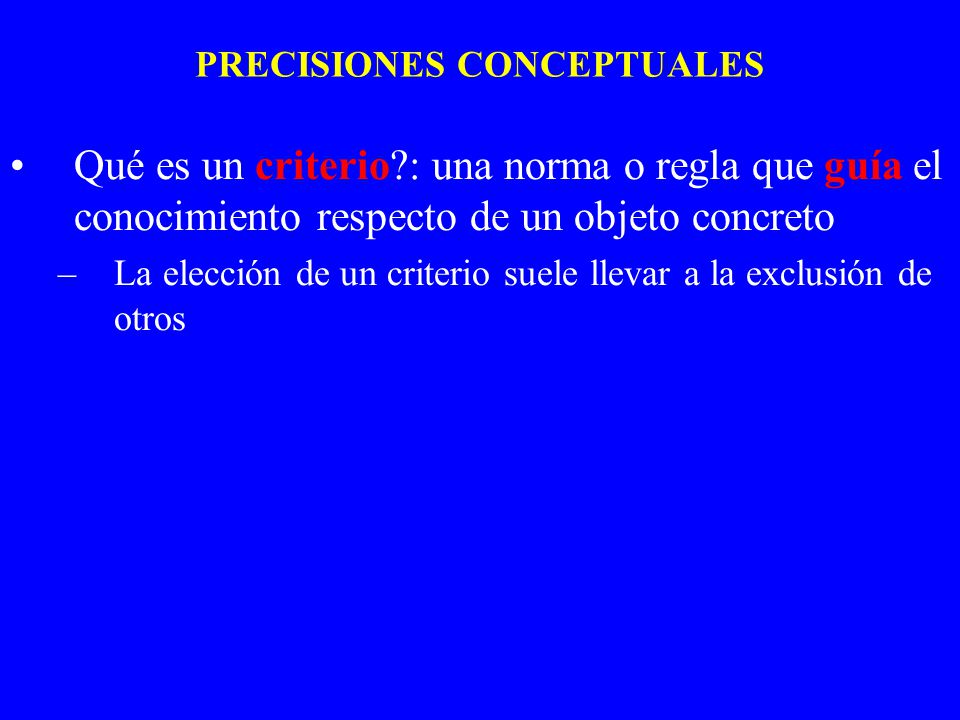 PRECISIONES CONCEPTUALES

• Qué es un criterio?: una norma o regla que guía el conocimiento respecto de un objeto concreto

– La elección de un criterio suele llevar a la exclusión de otros